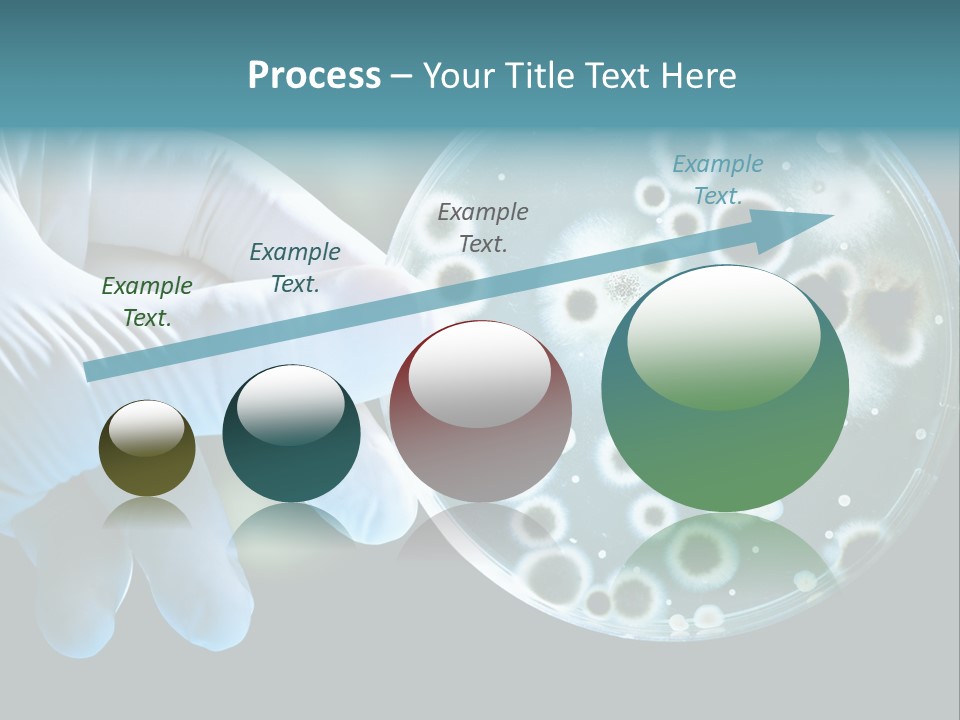 Process – Your Title Text Here

Example Text.

Example Text.

Example Text.

Example Text.